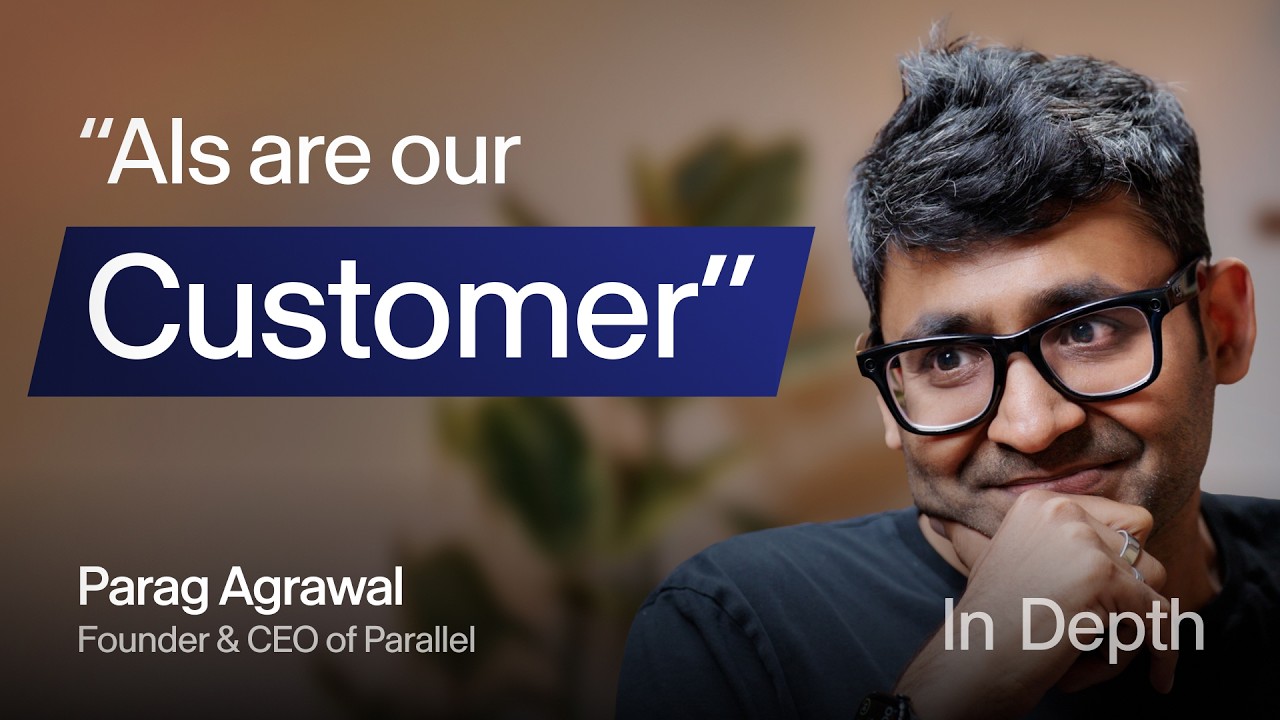 “AIs are our Customer”

Parag Agrawal
Founder & CEO of Parallel

In Depth